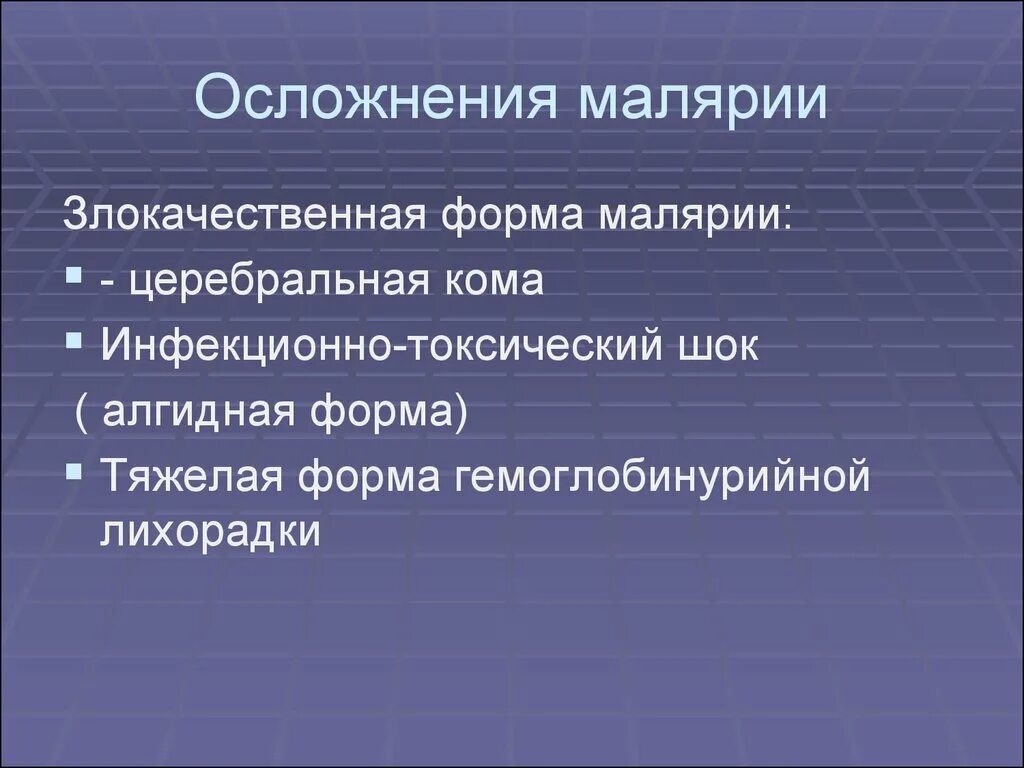 Осложнения малярии

Злокачественная форма малярии:

- - церебральная кома
- Инфекционно-токсический шок

( алгидная форма)

- Тяжелая форма гемоглобинурийной лихорадки